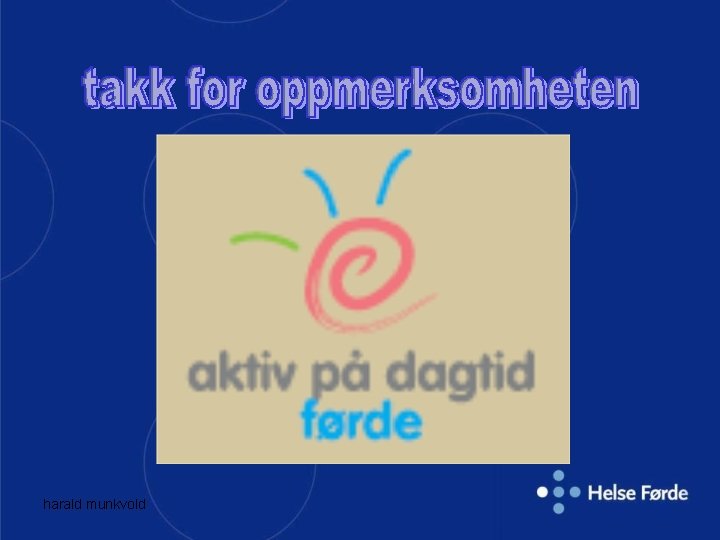 takk for oppmerksomheten

aktiv på dagtid
førde

harald munkvold

Helse Førde